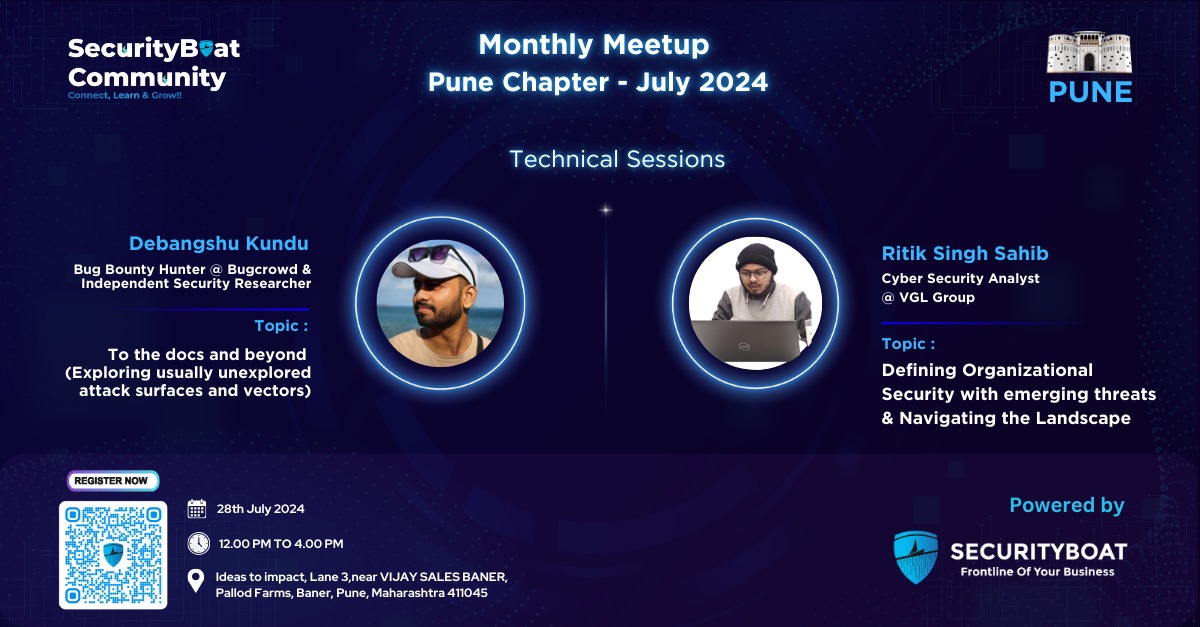 SecurityBoat Community
Connect, Learn & Grow!!

Monthly Meetup
Pune Chapter - July 2024

PUNE

Technical Sessions

Debangshu Kundu
Bug Bounty Hunter @ Bugcrowd & Independent Security Researcher

Topic :
To the docs and beyond (Exploring usually unexplored attack surfaces and vectors)

Ritik Singh Sahib
Cyber Security Analyst @ VGL Group

Topic :
Defining Organizational Security with emerging threats & Navigating the Landscape

REGISTER NOW

28th July 2024

12.00 PM TO 4.00 PM

Ideas to impact, Lane 3,near VIJAY SALES BANER, Pallod Farms, Baner, Pune, Maharashtra 411045

Powered by

SECURITYBOAT
Frontline Of Your Business